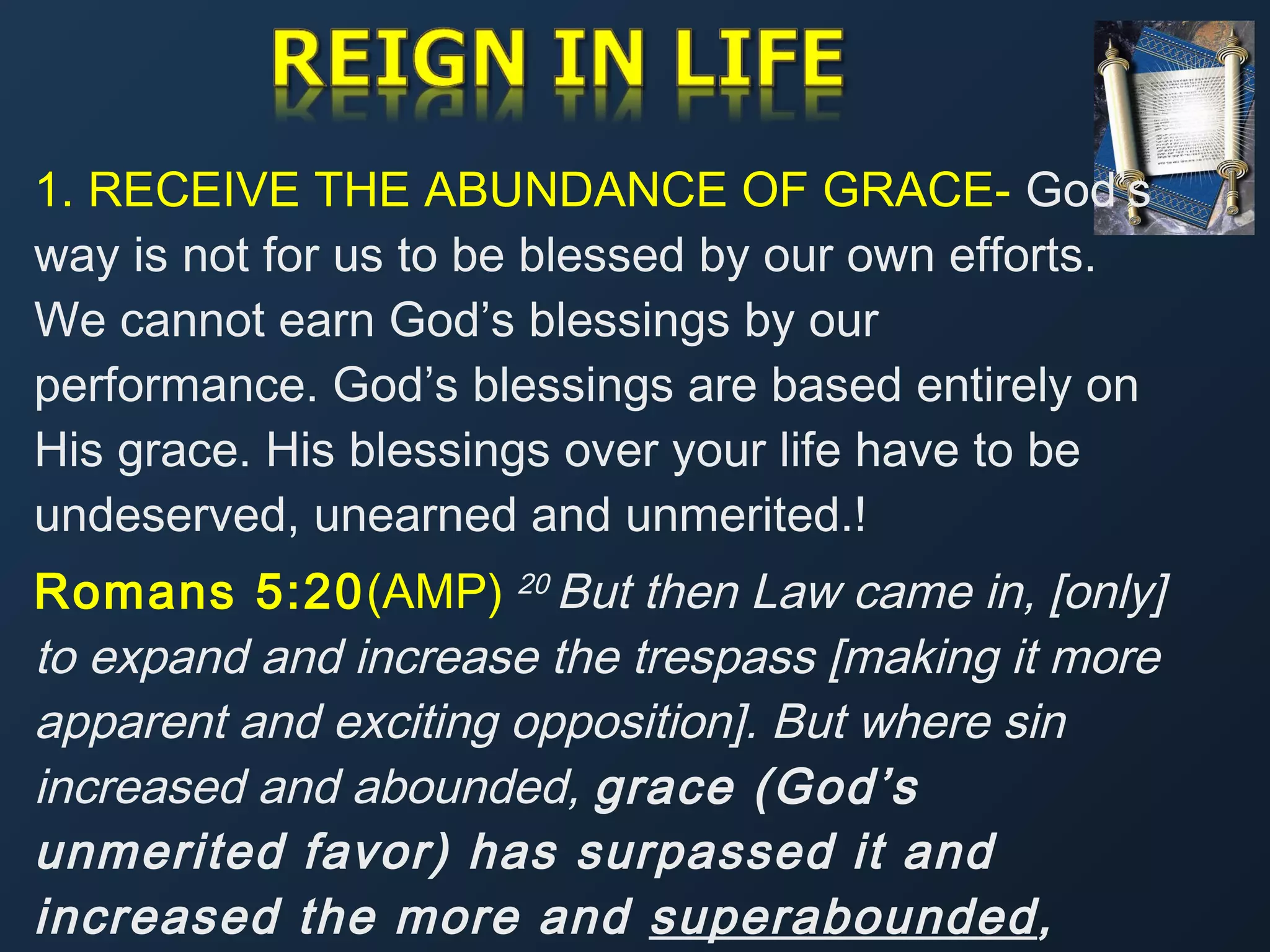 REIGN IN LIFE

1. RECEIVE THE ABUNDANCE OF GRACE- God's way is not for us to be blessed by our own efforts. We cannot earn God's blessings by our performance. God's blessings are based entirely on His grace. His blessings over your life have to be undeserved, unearned and unmerited.!

Romans 5:20(AMP) $^{20}$ But then Law came in, [only] to expand and increase the trespass [making it more apparent and exciting opposition]. But where sin increased and abounded, grace (God's unmerited favor) has surpassed it and increased the more and superabounded,